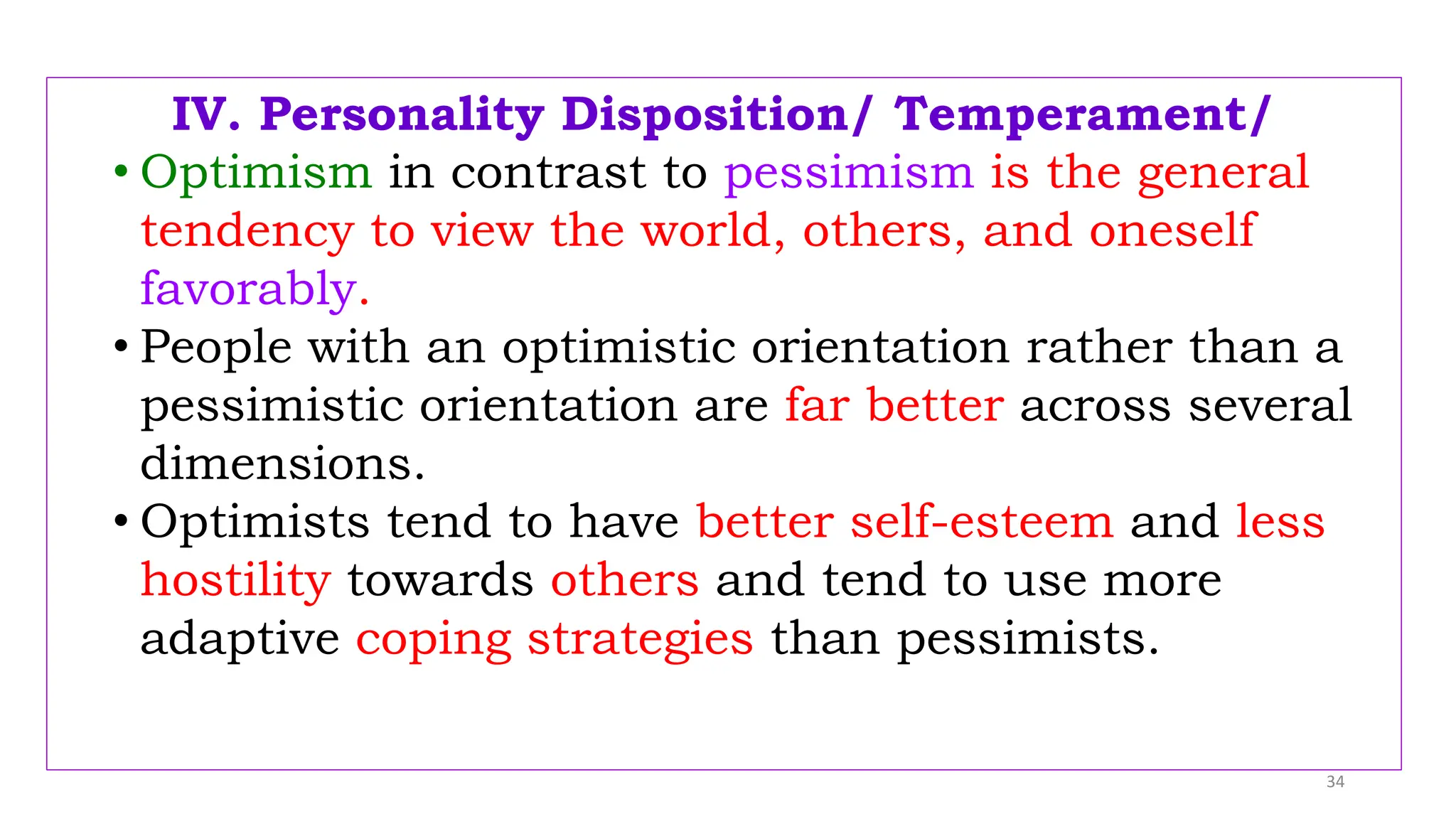 IV. Personality Disposition/ Temperament/

• Optimism in contrast to pessimism is the general tendency to view the world, others, and oneself favorably.
• People with an optimistic orientation rather than a pessimistic orientation are far better across several dimensions.
• Optimists tend to have better self-esteem and less hostility towards others and tend to use more adaptive coping strategies than pessimists.

34